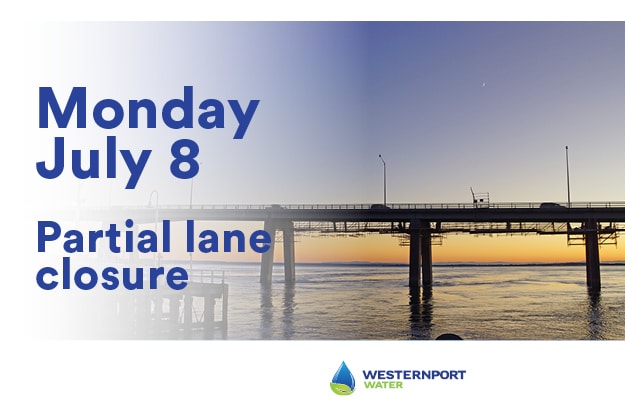 Monday
July 8

Partial lane closure

WESTERNPORT
WATER